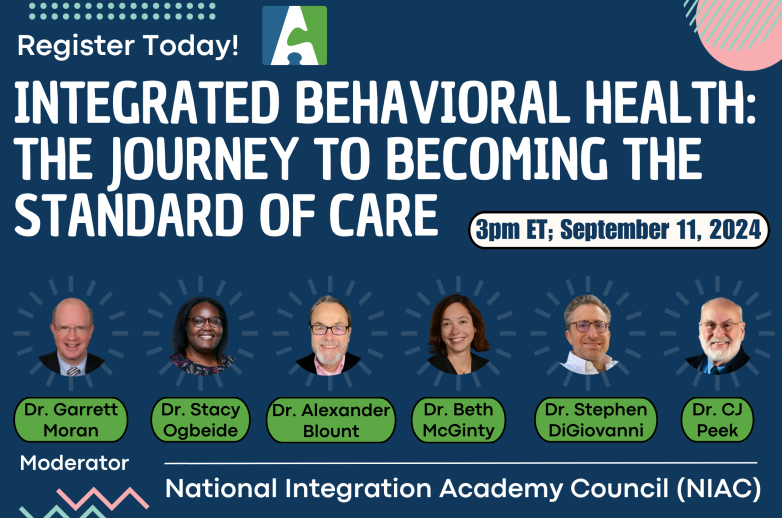 Register Today!

INTEGRATED BEHAVIORAL HEALTH: THE JOURNEY TO BECOMING THE STANDARD OF CARE

3pm ET; September 11, 2024

Dr. Garrett Moran

Moderator

Dr. Stacy Ogbeide

Dr. Alexander Blount

Dr. Beth McGinty

Dr. Stephen DiGiovanni

Dr. CJ Peek

National Integration Academy Council (NIAC)